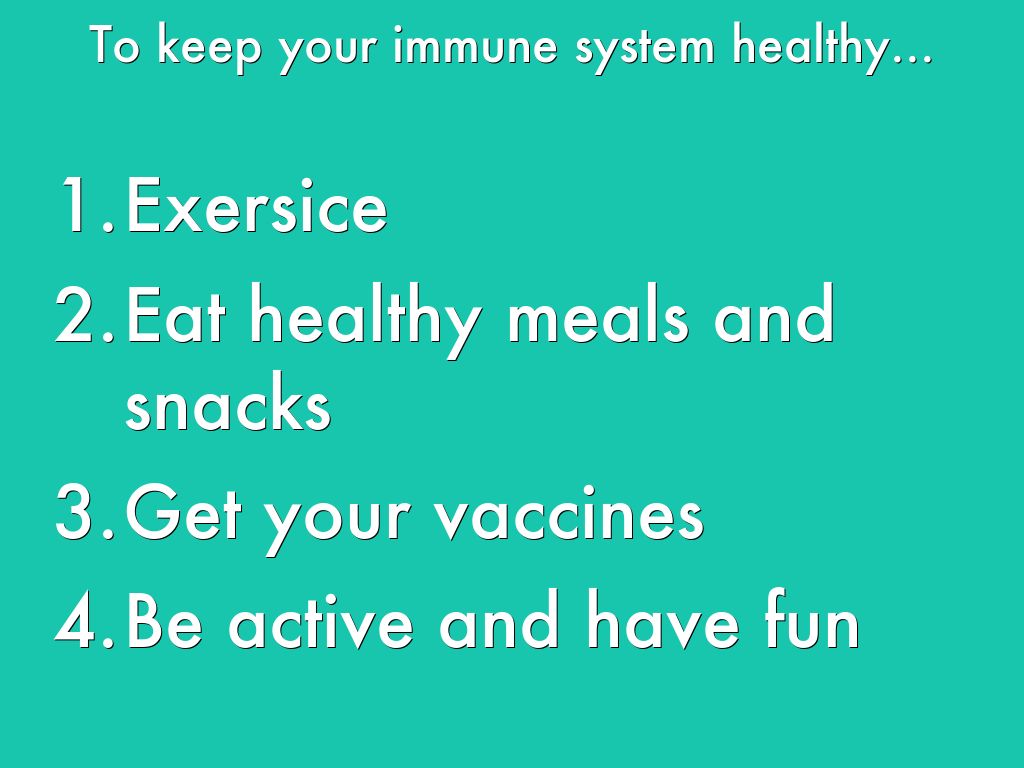 To keep your immune system healthy…

1. Exersice
2. Eat healthy meals and snacks
3. Get your vaccines
4. Be active and have fun